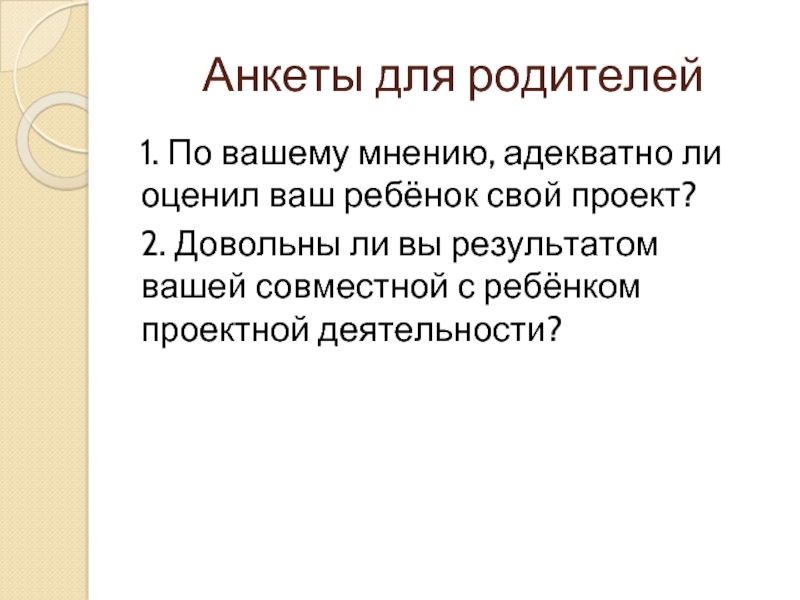 Анкеты для родителей

1. По вашему мнению, адекватно ли оценил ваш ребёнок свой проект?

2. Довольны ли вы результатом вашей совместной с ребёнком проектной деятельности?